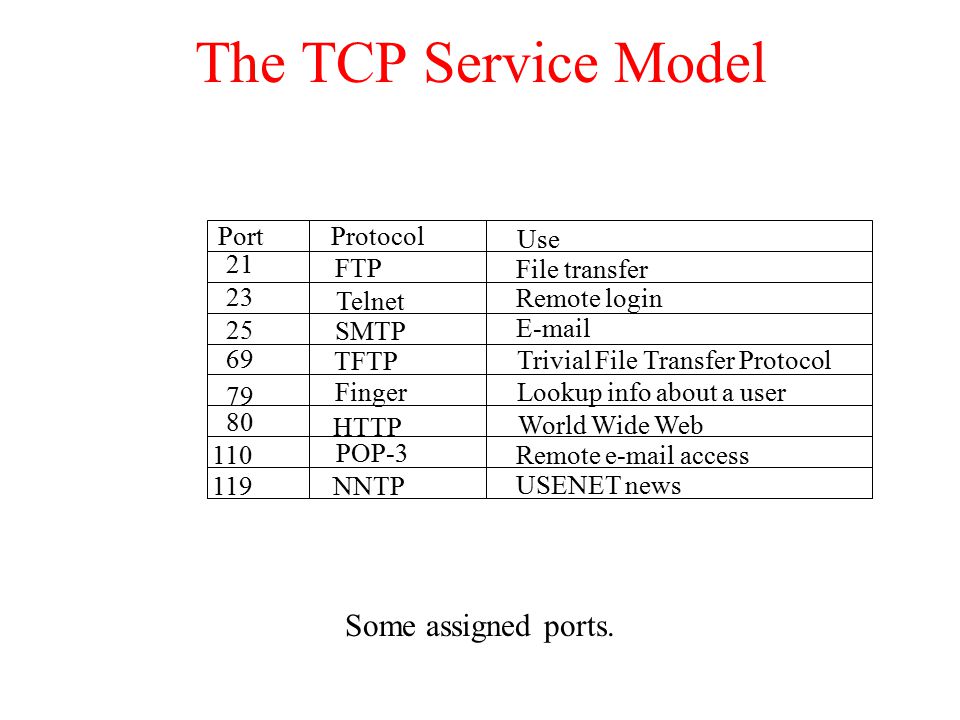 The TCP Service Model

| Port | Protocol | Use |
|---|---|---|
| 21 | FTP | File transfer |
| 23 | Telnet | Remote login |
| 25 | SMTP | E-mail |
| 69 | TFTP | Trivial File Transfer Protocol |
| 79 | Finger | Lookup info about a user |
| 80 | HTTP | World Wide Web |
| 110 | POP-3 | Remote e-mail access |
| 119 | NNTP | USENET news |

Some assigned ports.